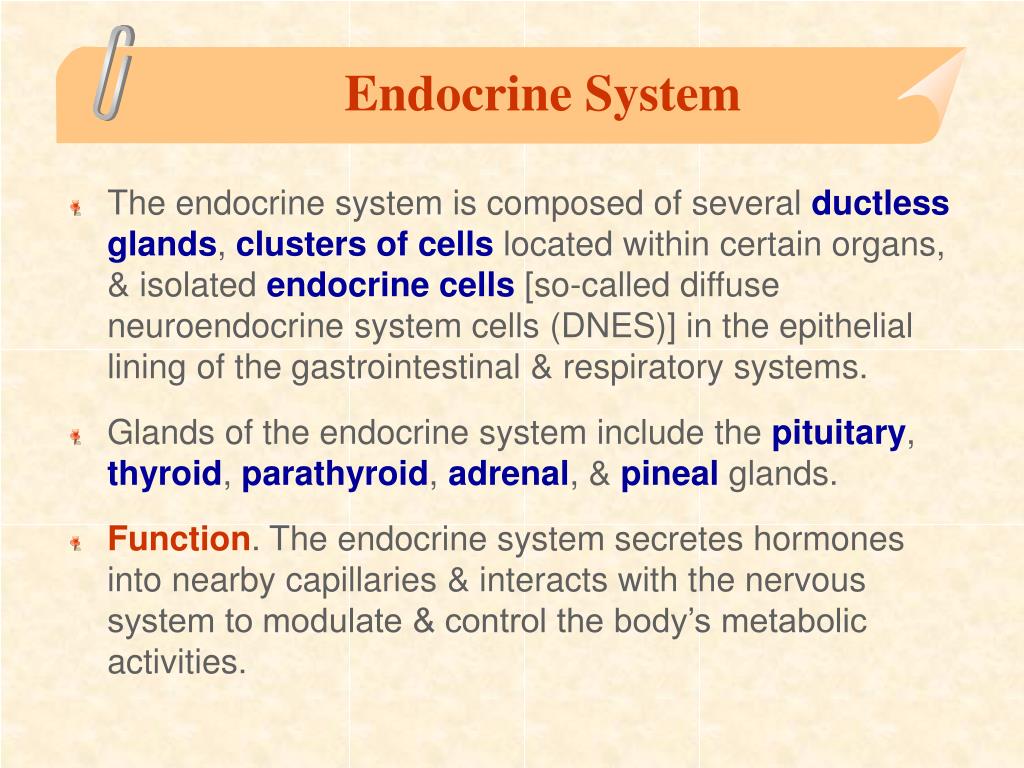 Endocrine System

The endocrine system is composed of several ductless glands, clusters of cells located within certain organs, & isolated endocrine cells [so-called diffuse neuroendocrine system cells (DNES)] in the epithelial lining of the gastrointestinal & respiratory systems.

Glands of the endocrine system include the pituitary, thyroid, parathyroid, adrenal, & pineal glands.

Function. The endocrine system secretes hormones into nearby capillaries & interacts with the nervous system to modulate & control the body's metabolic activities.